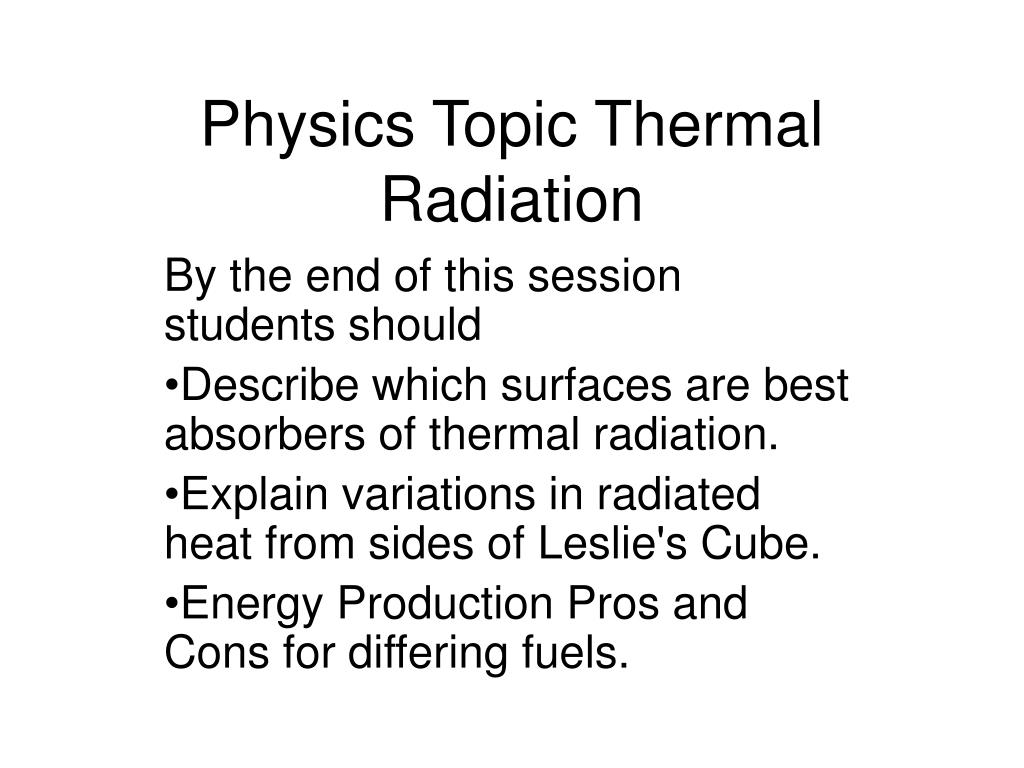 Physics Topic Thermal Radiation

By the end of this session students should

•Describe which surfaces are best absorbers of thermal radiation.

•Explain variations in radiated heat from sides of Leslie's Cube.

•Energy Production Pros and Cons for differing fuels.